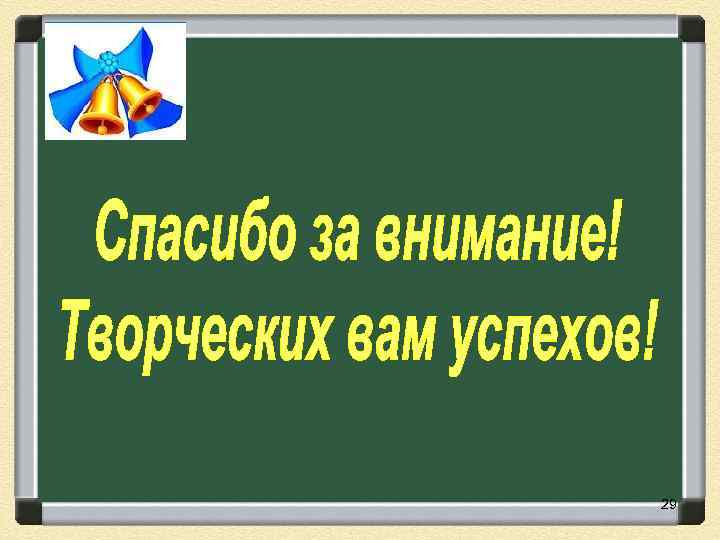 Спасибо за внимание!
Творческих вам успехов!

29